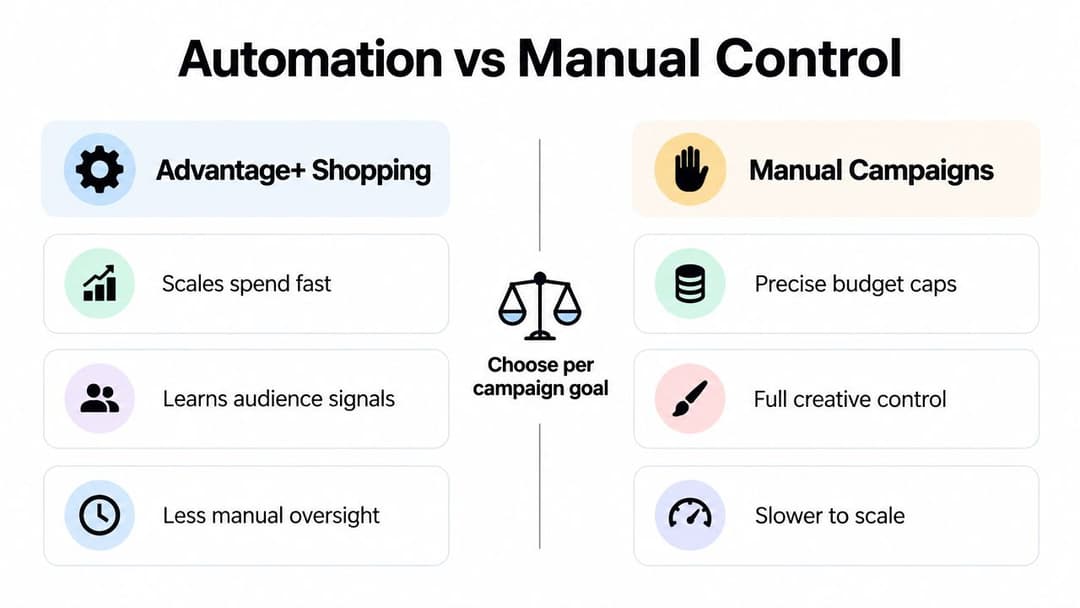 Automation vs Manual Control

Advantage+ Shopping

Scales spend fast

Learns audience signals

Less manual oversight

Choose per campaign goal

Manual Campaigns

Precise budget caps

Full creative control

Slower to scale